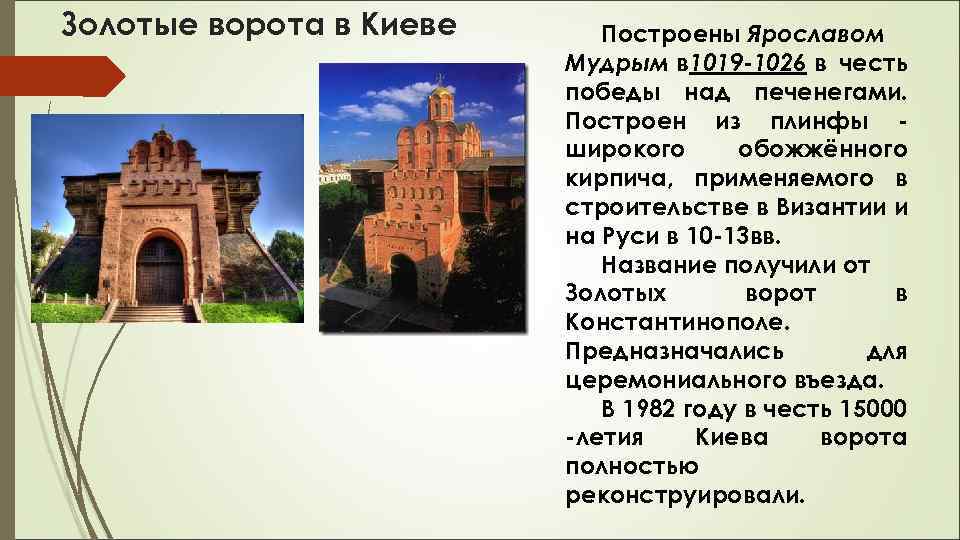 Золотые ворота в Киеве

Построены Ярославом Мудрым в1019-1026 в честь победы над печенегами. Построен из плинфы - широкого обожжённого кирпича, применяемого в строительстве в Византии и на Руси в 10-13вв.

Название получили от Золотых ворот в Константинополе. Предназначались для церемониального въезда.

В 1982 году в честь 15000 -летия Киева ворота полностью реконструировали.